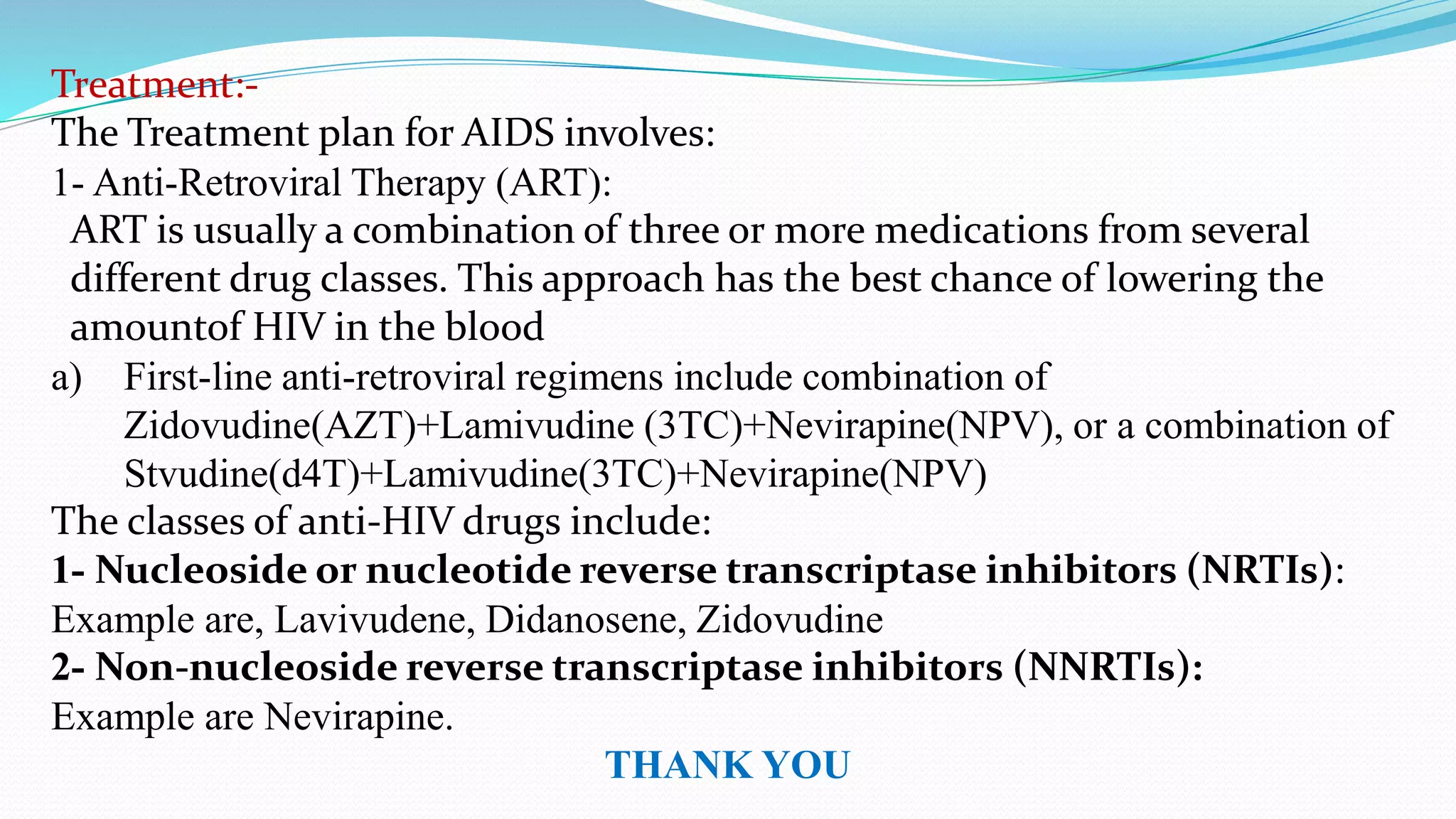 Treatment:-
The Treatment plan for AIDS involves:
1- Anti-Retroviral Therapy (ART):
ART is usually a combination of three or more medications from several different drug classes. This approach has the best chance of lowering the amountof HIV in the blood
a) First-line anti-retroviral regimens include combination of Zidovudine(AZT)+Lamivudine (3TC)+Nevirapine(NPV), or a combination of Stvudine(d4T)+Lamivudine(3TC)+Nevirapine(NPV)
The classes of anti-HIV drugs include:
1- Nucleoside or nucleotide reverse transcriptase inhibitors (NRTIs):
Example are, Lavivudene, Didanosene, Zidovudine
2- Non-nucleoside reverse transcriptase inhibitors (NNRTIs):
Example are Nevirapine.
THANK YOU